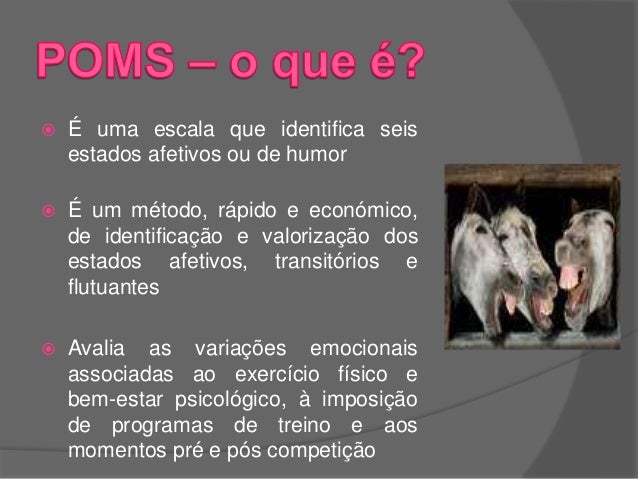 POMS – o que é?

É uma escala que identifica seis estados afetivos ou de humor

É um método, rápido e económico, de identificação e valorização dos estados afetivos, transitórios e flutuantes

Avalia as variações emocionais associadas ao exercício físico e bem-estar psicológico, à imposição de programas de treino e aos momentos pré e pós competição